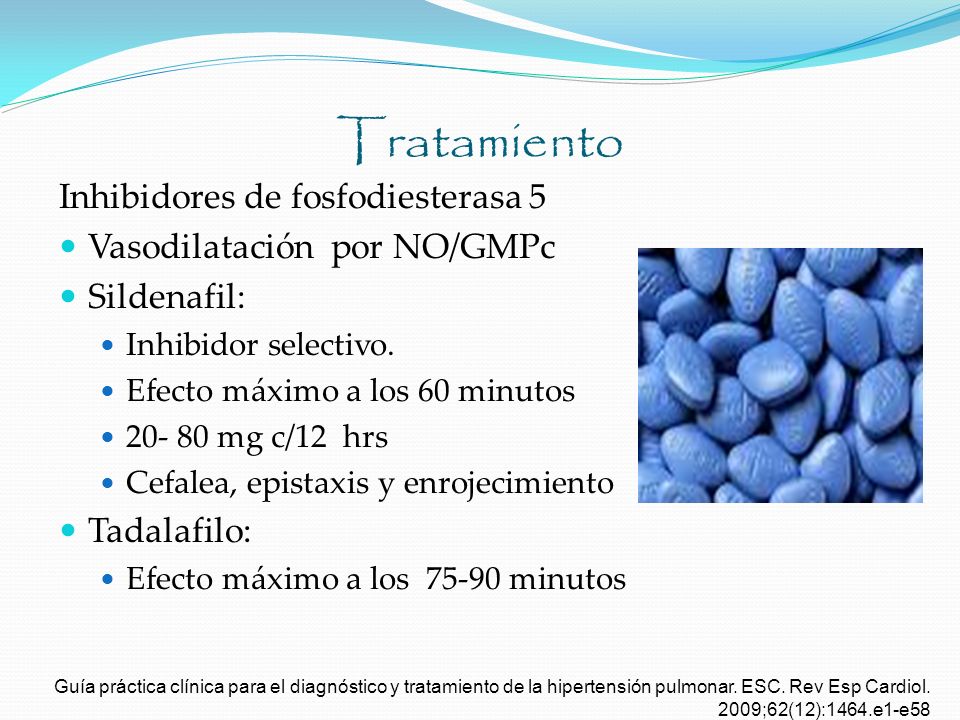 Tratamiento

Inhibidores de fosfodiesterasa 5

- Vasodilatación por NO/GMPc
- Sildenafil:
  - Inhibidor selectivo.
  - Efecto máximo a los 60 minutos
  - 20- 80 mg c/12 hrs
  - Cefalea, epistaxis y enrojecimiento
- Tadalafilo:
  - Efecto máximo a los 75-90 minutos

Guía práctica clínica para el diagnóstico y tratamiento de la hipertensión pulmonar. ESC. Rev Esp Cardiol. 2009;62(12):1464.e1-e58